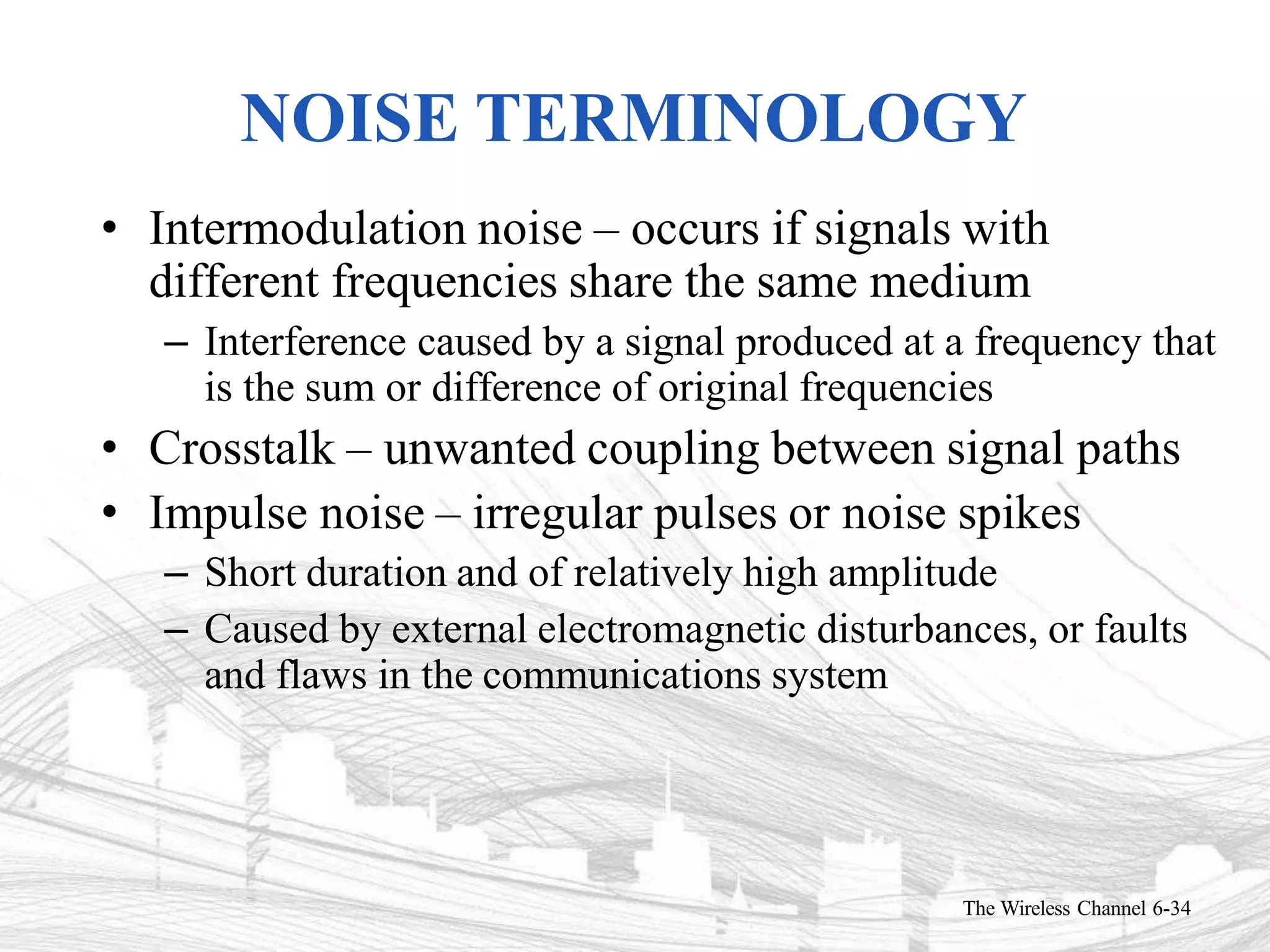 NOISE TERMINOLOGY

• Intermodulation noise – occurs if signals with different frequencies share the same medium
 – Interference caused by a signal produced at a frequency that is the sum or difference of original frequencies
• Crosstalk – unwanted coupling between signal paths
• Impulse noise – irregular pulses or noise spikes
 – Short duration and of relatively high amplitude
 – Caused by external electromagnetic disturbances, or faults and flaws in the communications system

The Wireless Channel 6-34